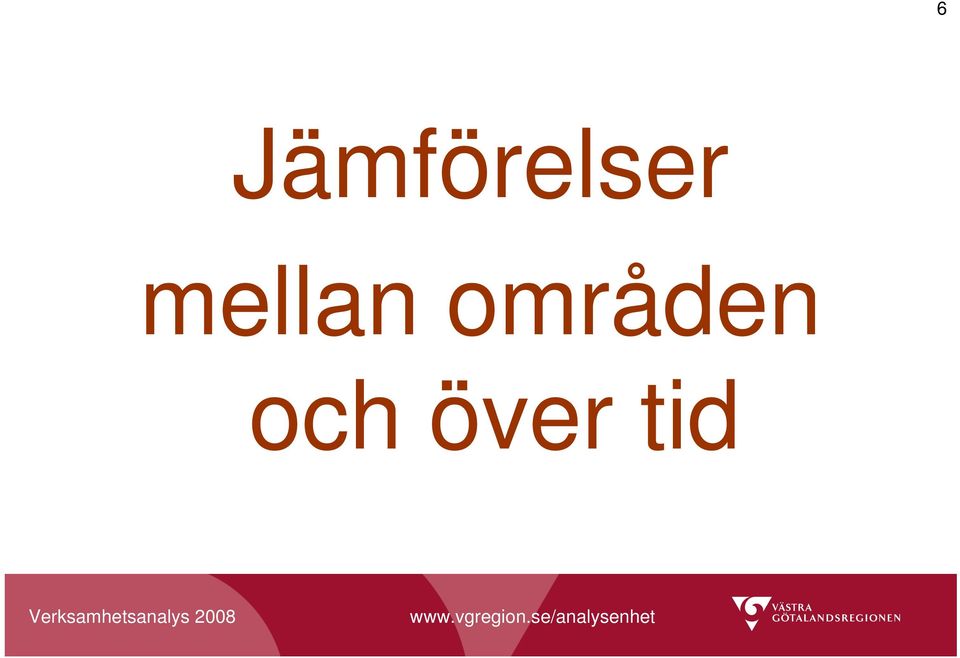 6

Jämförelser
mellan områden
och över tid

Verksamhetsanalys 2008

www.vgregion.se/analysenhet

VÄSTRA
GÖTALANDSREGIONEN